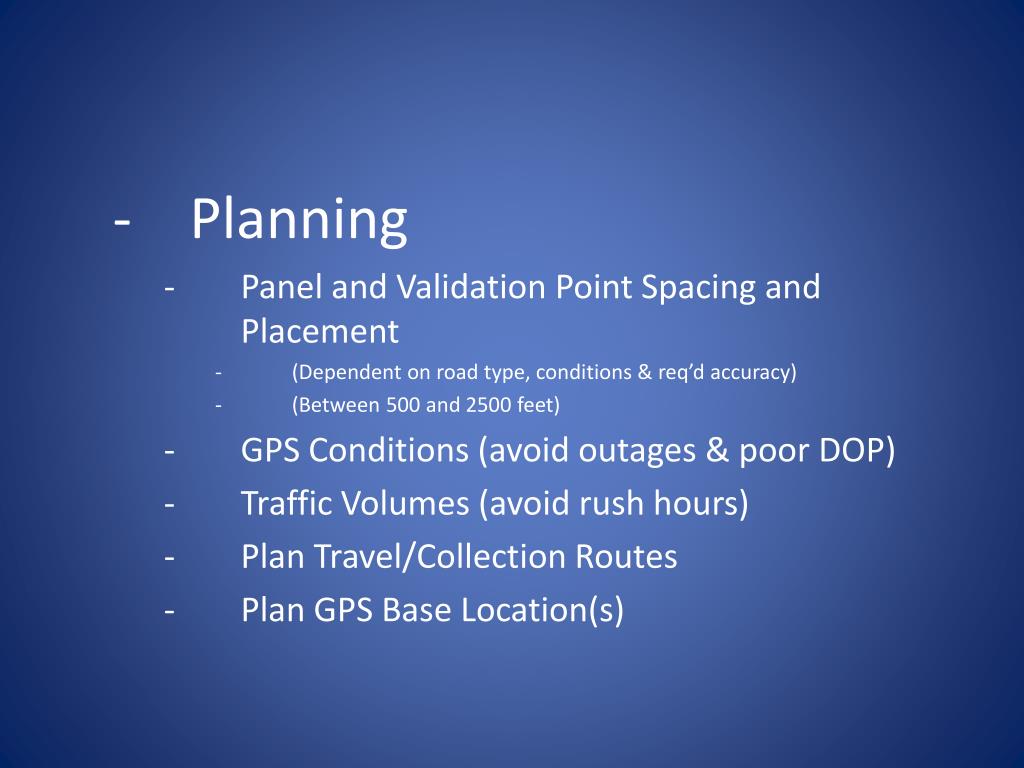 - Planning
- Panel and Validation Point Spacing and Placement
- (Dependent on road type, conditions & req’d accuracy)
- (Between 500 and 2500 feet)
- GPS Conditions (avoid outages & poor DOP)
- Traffic Volumes (avoid rush hours)
- Plan Travel/Collection Routes
- Plan GPS Base Location(s)